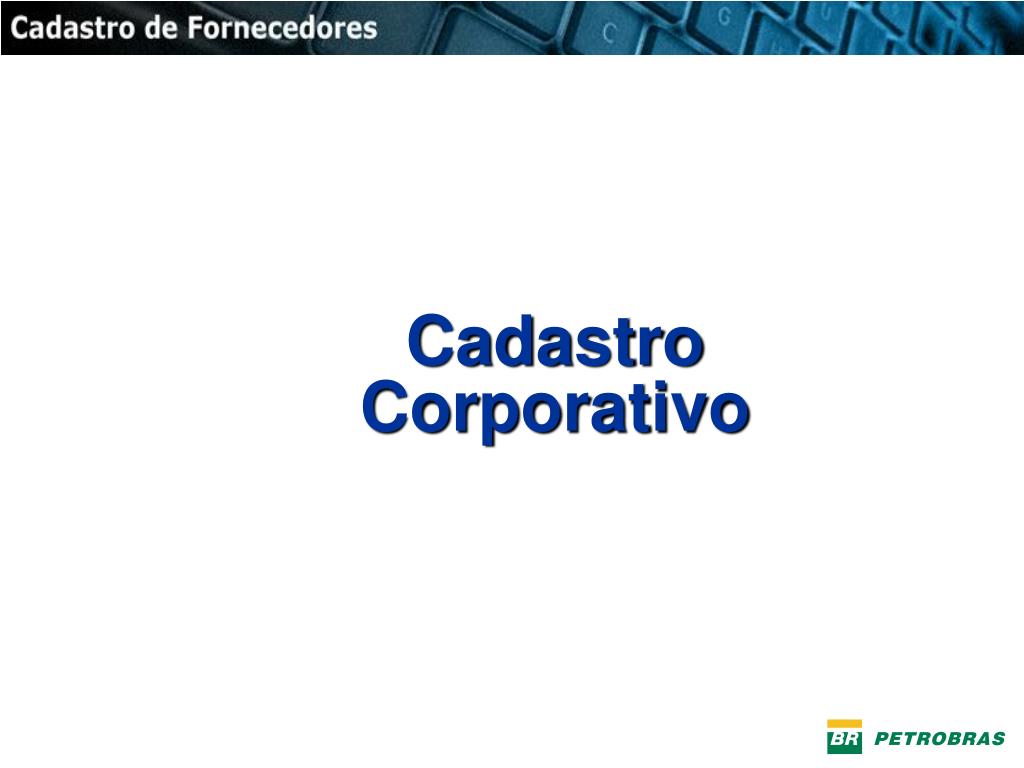 Cadastro de Fornecedores

Cadastro Corporativo

BR PETROBRAS